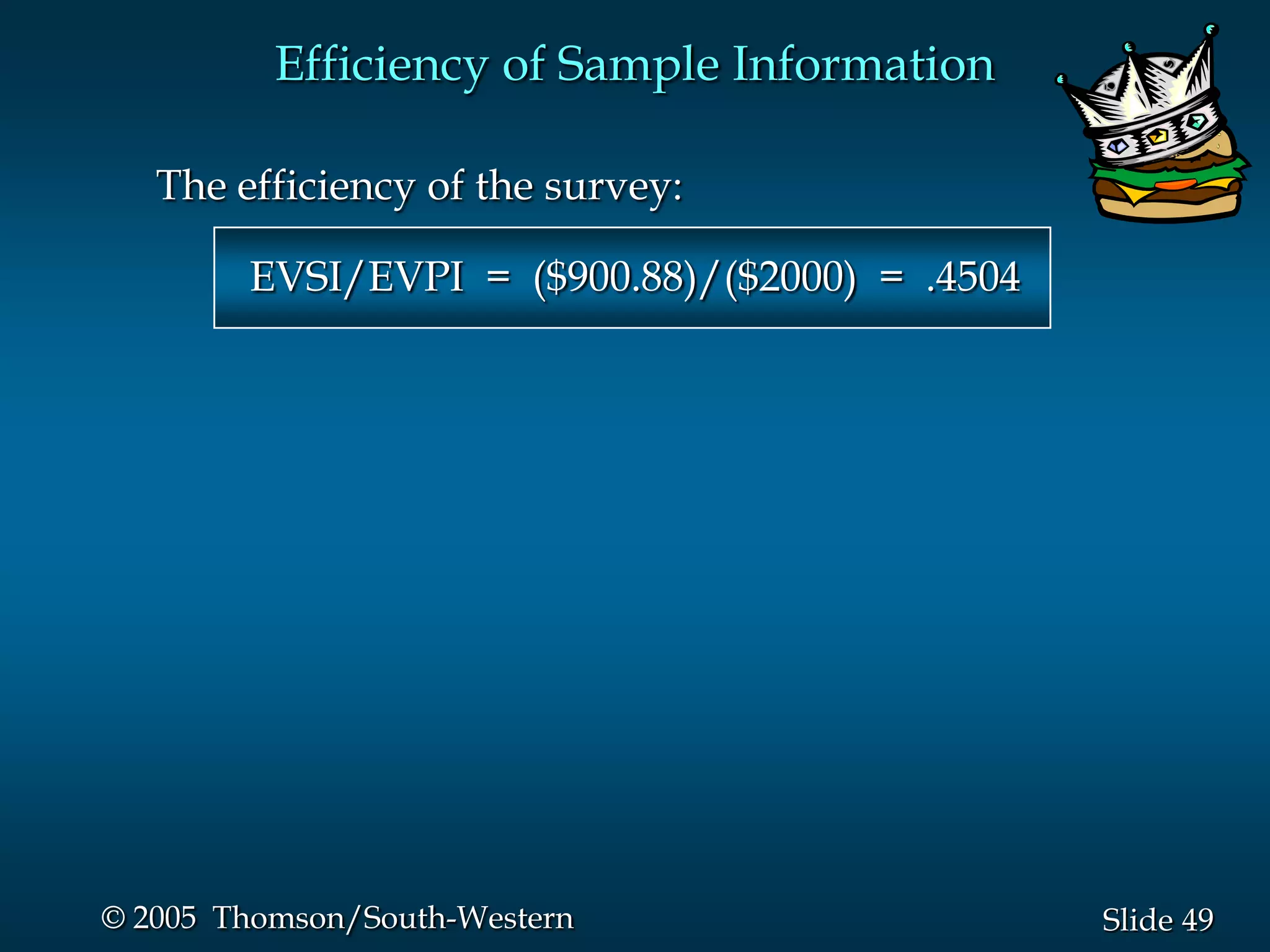 Efficiency of Sample Information

The efficiency of the survey:

EVSI/EVPI = (\$900.88)/(\$2000) = .4504

© 2005 Thomson/South-Western

Slide 49